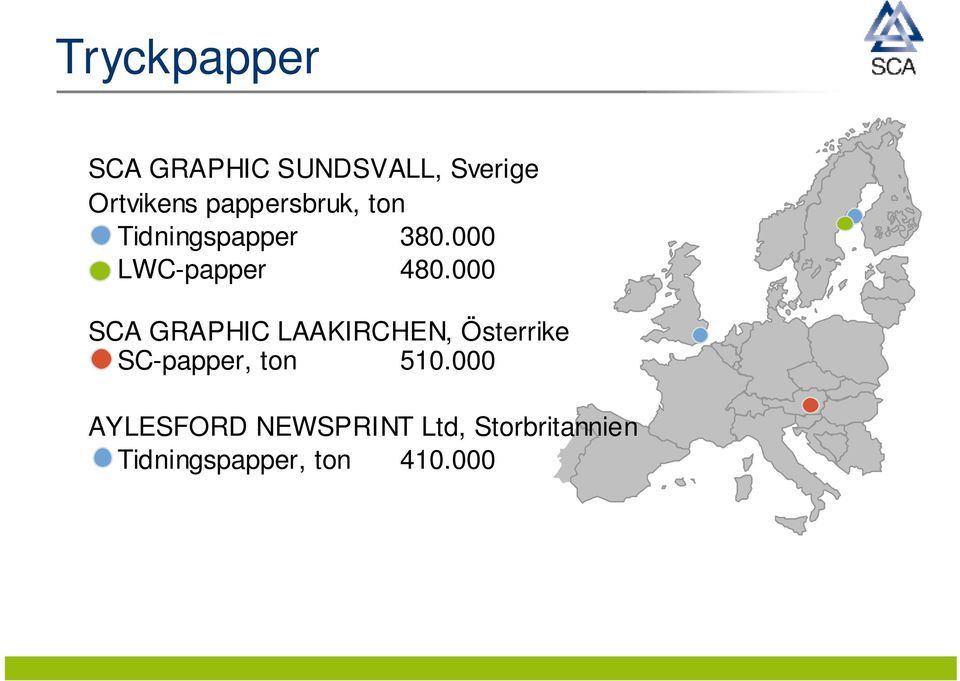 Tryckpapper

SCA

SCA GRAPHIC SUNDSVALL, Sverige
Ortvikens pappersbruk, ton
Tidningspapper 380.000
LWC-papper 480.000

SCA GRAPHIC LAAKIRCHEN, Österrike
SC-papper, ton 510.000

AYLESFORD NEWSPRINT Ltd, Storbritannien
Tidningspapper, ton 410.000